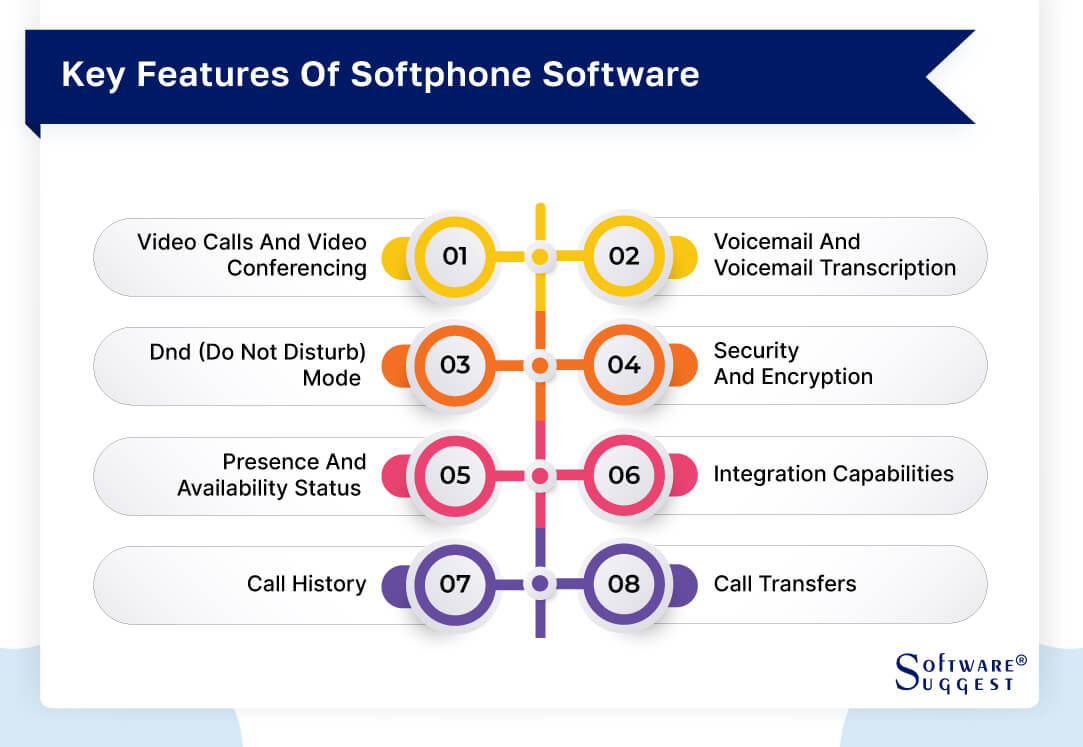 Key Features Of Softphone Software

Video Calls And Video Conferencing
01
02
Voicemail And Voicemail Transcription

Dnd (Do Not Disturb) Mode
03
04
Security And Encryption

Presence And Availability Status
05
06
Integration Capabilities

Call History
07
08
Call Transfers

SOFTWARE® SUGGEST